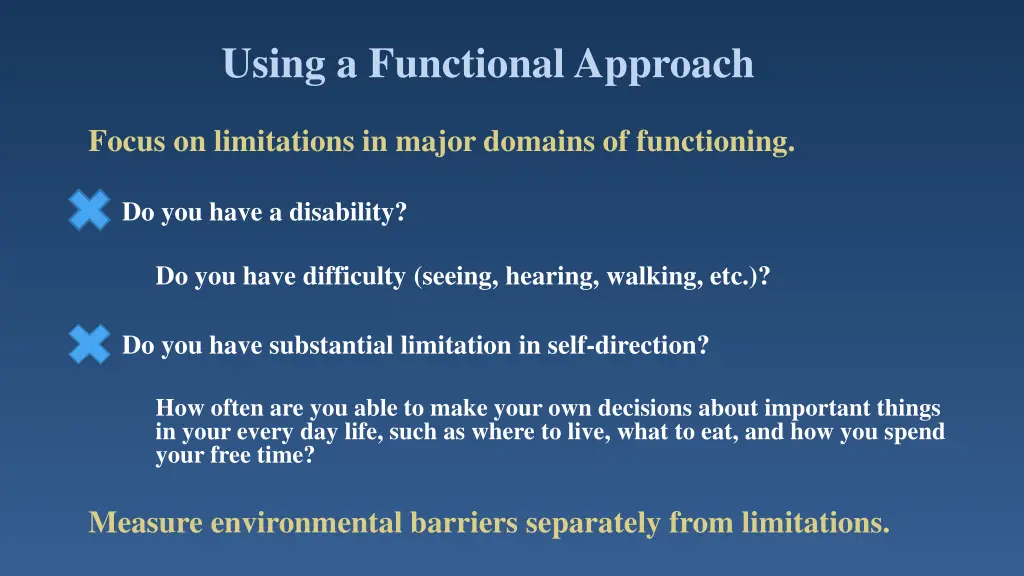 Using a Functional Approach

Focus on limitations in major domains of functioning.

Do you have a disability?

Do you have difficulty (seeing, hearing, walking, etc.)?

Do you have substantial limitation in self-direction?

How often are you able to make your own decisions about important things in your every day life, such as where to live, what to eat, and how you spend your free time?

Measure environmental barriers separately from limitations.